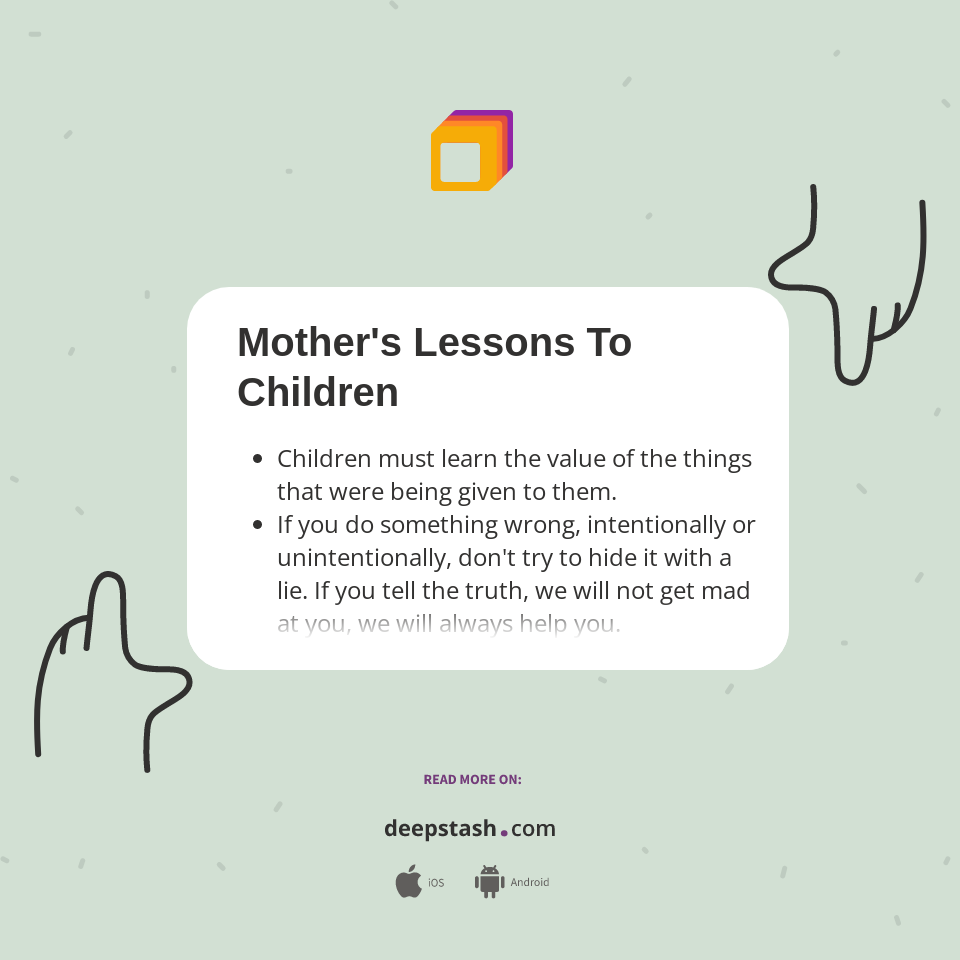 Mother's Lessons To Children

- Children must learn the value of the things that were being given to them.
- If you do something wrong, intentionally or unintentionally, don't try to hide it with a lie. If you tell the truth, we will not get mad at you, we will always help you.

READ MORE ON:

deepstash.com

iOS Android